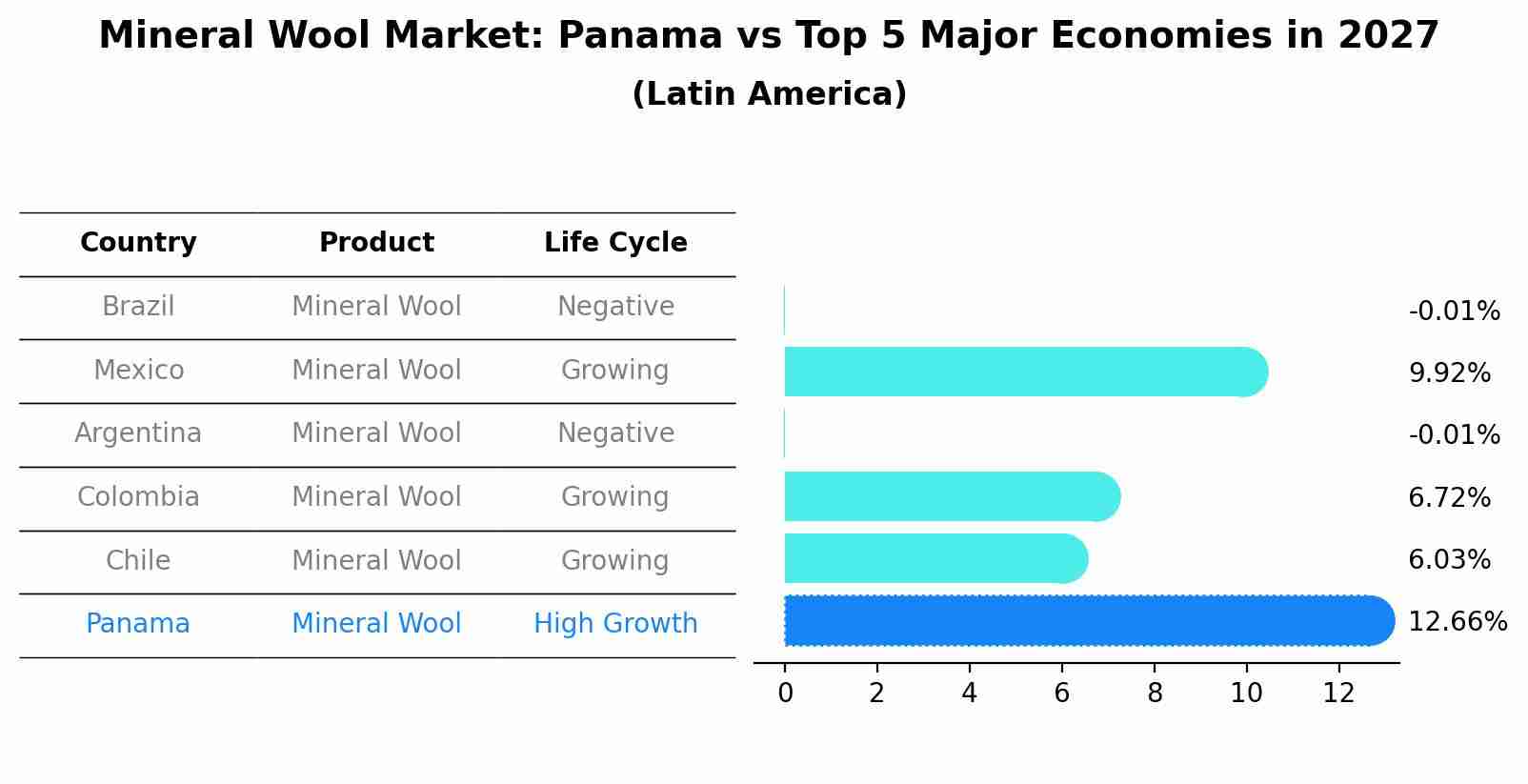 Mineral Wool Market: Panama vs Top 5 Major Economies in 2027
(Latin America)

| Country | Product | Life Cycle |
|---|---|---|
| Brazil | Mineral Wool | Negative |
| Mexico | Mineral Wool | Growing |
| Argentina | Mineral Wool | Negative |
| Colombia | Mineral Wool | Growing |
| Chile | Mineral Wool | Growing |
| Panama | Mineral Wool | High Growth |

-0.01%
9.92%
-0.01%
6.72%
6.03%
12.66%

0 2 4 6 8 10 12